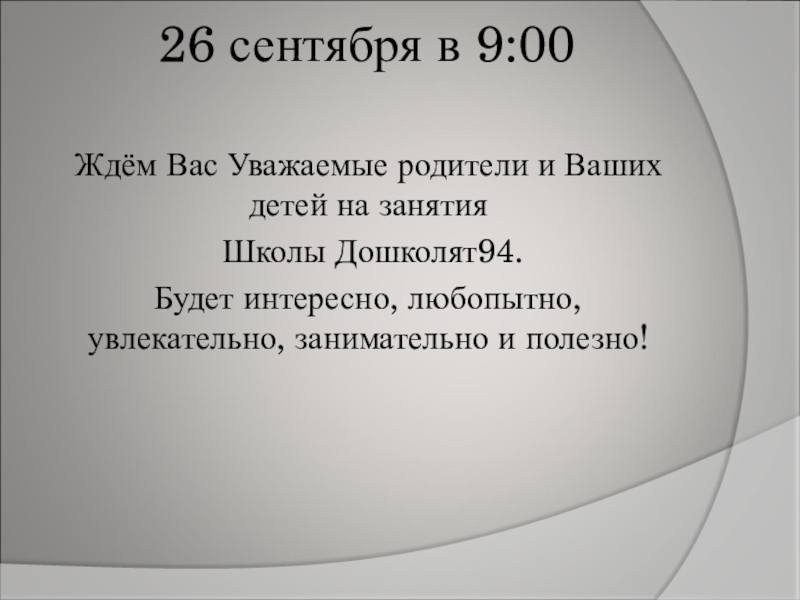 26 сентября в 9:00

Ждём Вас Уважаемые родители и Ваших детей на занятия

Школы Дошколят94.

Будет интересно, любопытно, увлекательно, занимательно и полезно!